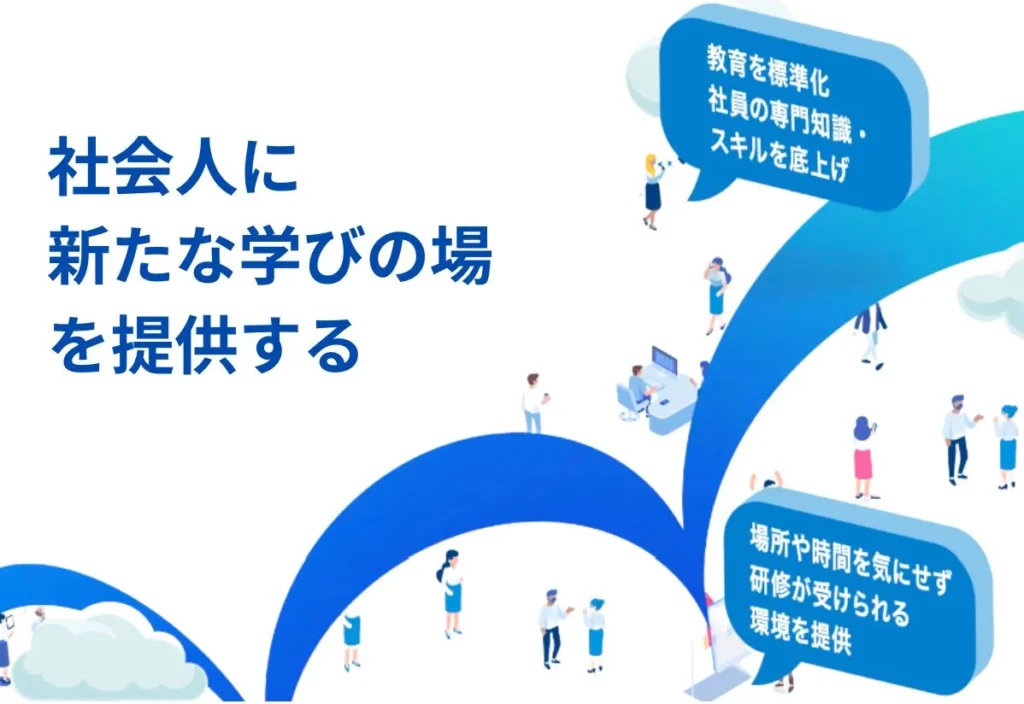 社会人に
新たな学びの場
を提供する

教育を標準化
社員の専門知識・
スキルを底上げ

場所や時間を気にせず
研修が受けられる
環境を提供